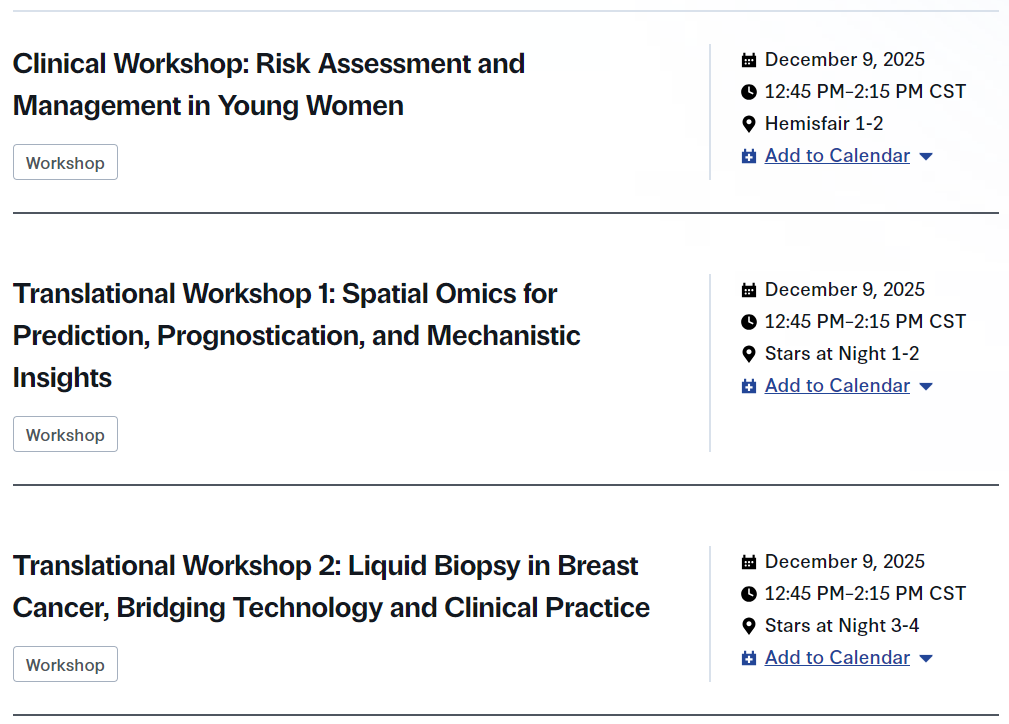 Clinical Workshop: Risk Assessment and Management in Young Women

Workshop

December 9, 2025
12:45 PM–2:15 PM CST
Hemisfair 1-2
Add to Calendar

Translational Workshop 1: Spatial Omics for Prediction, Prognostication, and Mechanistic Insights

Workshop

December 9, 2025
12:45 PM–2:15 PM CST
Stars at Night 1-2
Add to Calendar

Translational Workshop 2: Liquid Biopsy in Breast Cancer, Bridging Technology and Clinical Practice

Workshop

December 9, 2025
12:45 PM–2:15 PM CST
Stars at Night 3-4
Add to Calendar